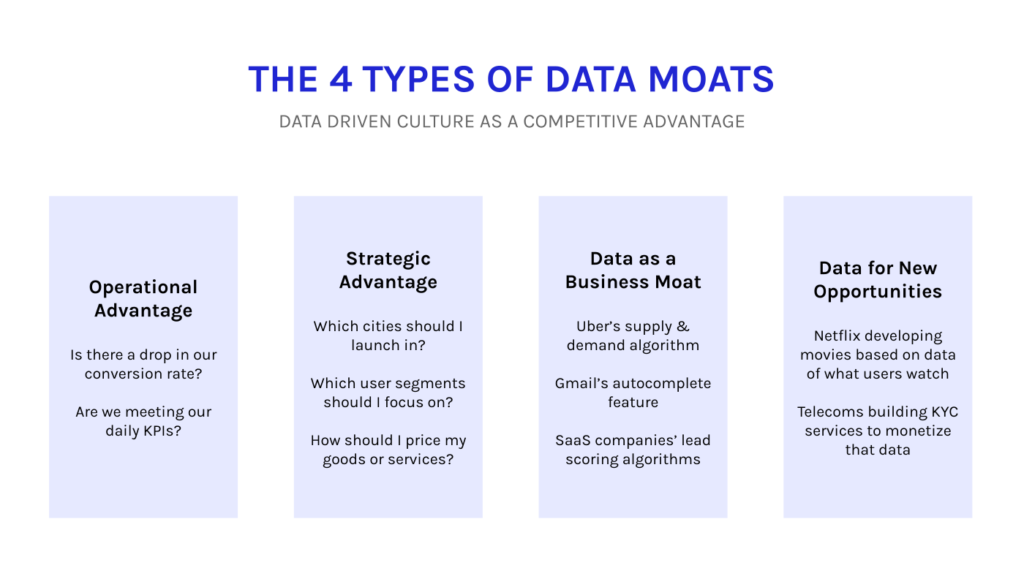 THE 4 TYPES OF DATA MOATS

DATA DRIVEN CULTURE AS A COMPETITIVE ADVANTAGE

Operational Advantage

Is there a drop in our conversion rate?

Are we meeting our daily KPIs?

Strategic Advantage

Which cities should I launch in?

Which user segments should I focus on?

How should I price my goods or services?

Data as a Business Moat

Uber's supply & demand algorithm

Gmail's autocomplete feature

SaaS companies' lead scoring algorithms

Data for New Opportunities

Netflix developing movies based on data of what users watch

Telecoms building KYC services to monetize that data